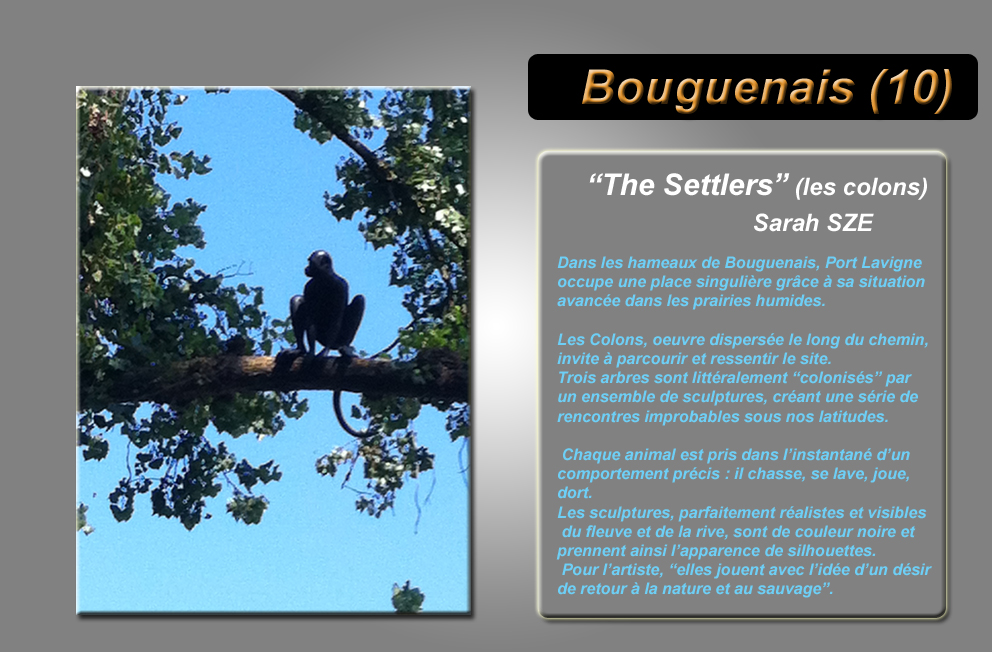 Bouguenais (10)

“The Settlers” (les colons)
Sarah SZE

Dans les hameaux de Bouguenais, Port Lavigne occupe une place singulière grâce à sa situation avancée dans les prairies humides.

Les Colons, oeuvre dispersée le long du chemin, invite à parcourir et ressentir le site.
Trois arbres sont littéralement “colonisés” par un ensemble de sculptures, créant une série de rencontres improbables sous nos latitudes.

Chaque animal est pris dans l’instantané d’un comportement précis : il chasse, se lave, joue, dort.
Les sculptures, parfaitement réalistes et visibles du fleuve et de la rive, sont de couleur noire et prennent ainsi l’apparence de silhouettes.
Pour l’artiste, “elles jouent avec l’idée d’un désir de retour à la nature et au sauvage”.